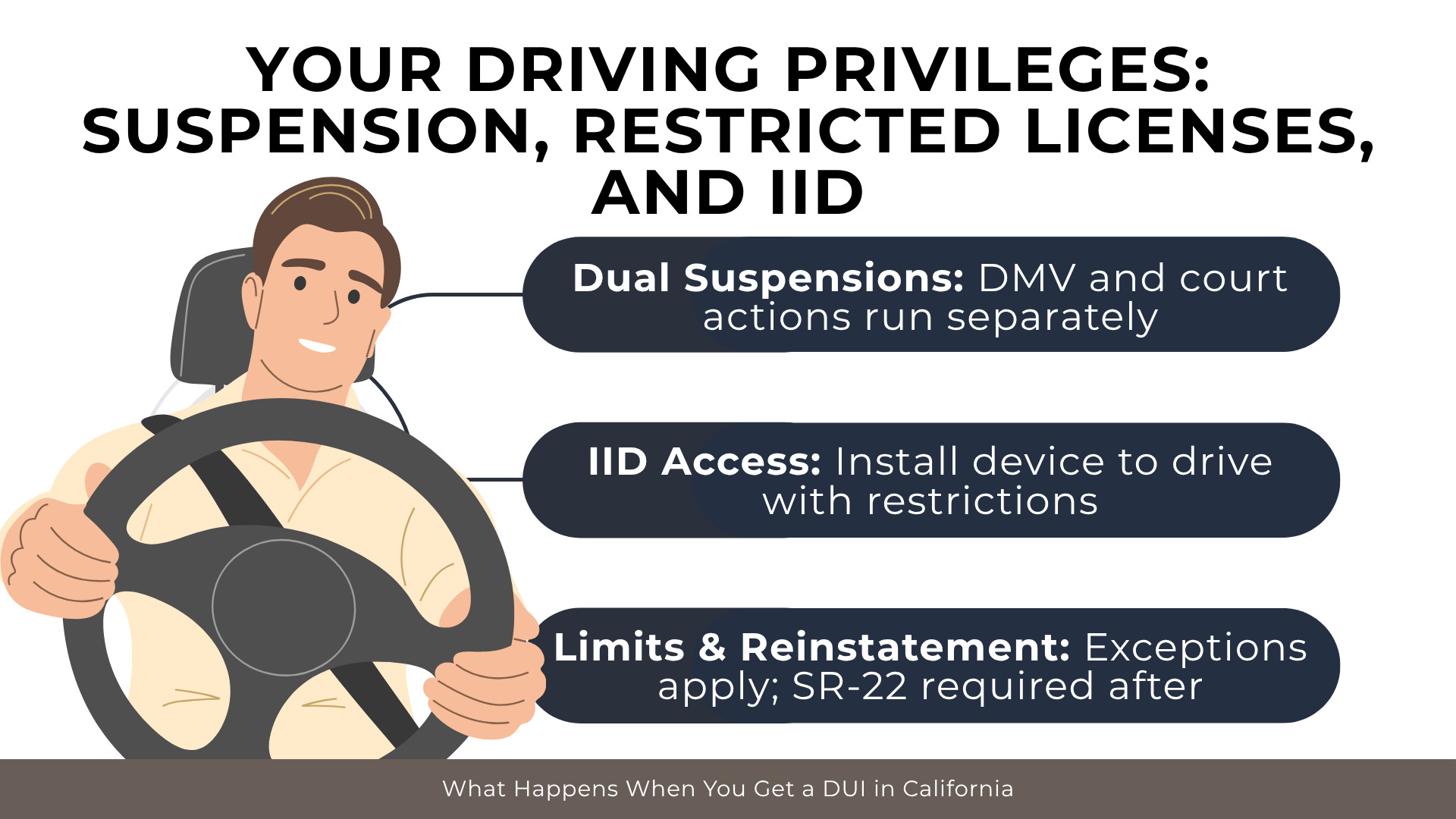 YOUR DRIVING PRIVILEGES: SUSPENSION, RESTRICTED LICENSES, AND IID

Dual Suspensions: DMV and court actions run separately

IID Access: Install device to drive with restrictions

Limits & Reinstatement: Exceptions apply; SR-22 required after

What Happens When You Get a DUI in California